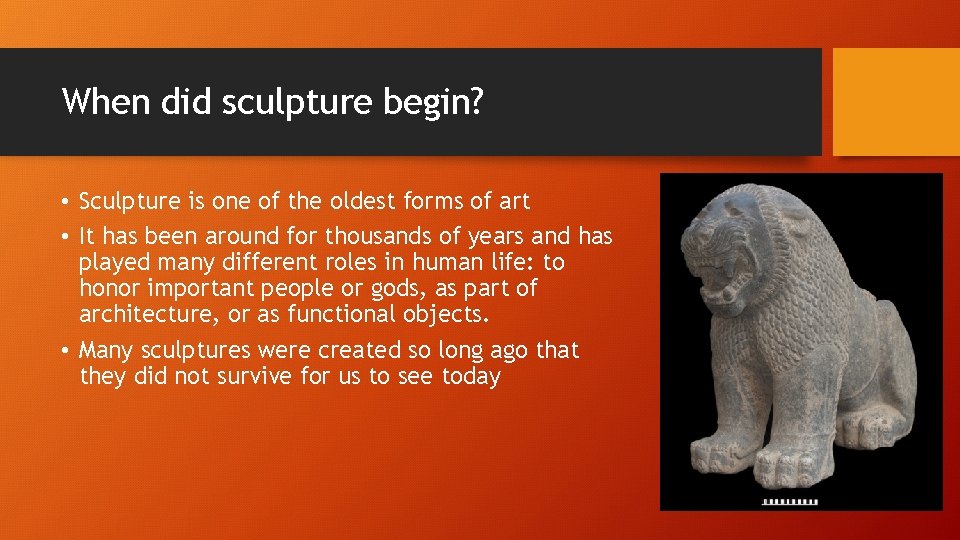 When did sculpture begin?

• Sculpture is one of the oldest forms of art

• It has been around for thousands of years and has played many different roles in human life: to honor important people or gods, as part of architecture, or as functional objects.

• Many sculptures were created so long ago that they did not survive for us to see today